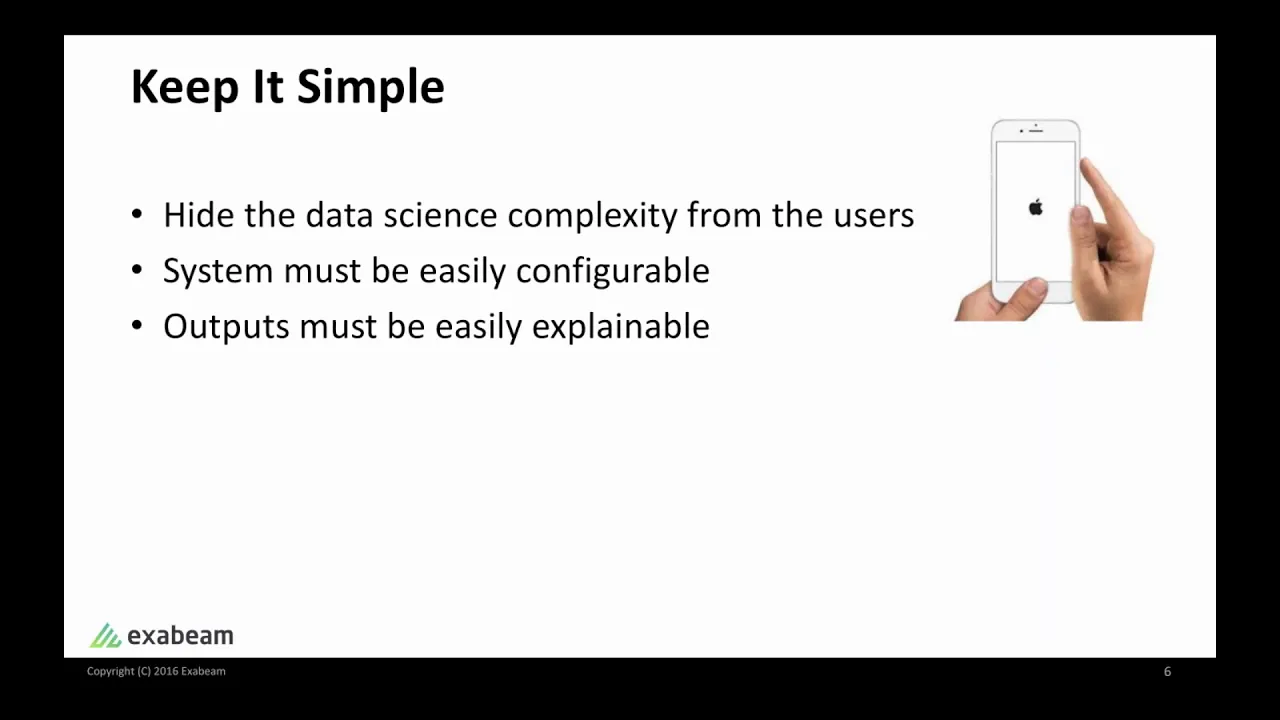 Keep It Simple

• Hide the data science complexity from the users
• System must be easily configurable
• Outputs must be easily explainable

exabeam

Copyright (C) 2016 Exabeam

6